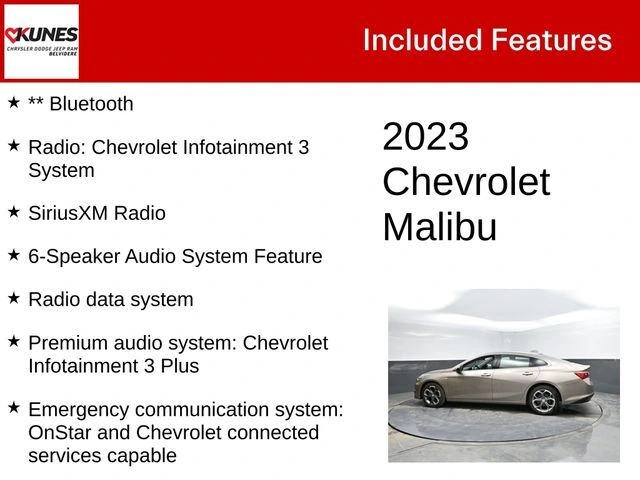 KUNES
CHRYSLER DODGE JEEP RAM
BELVIDERE

Included Features

★ ** Bluetooth

★ Radio: Chevrolet Infotainment 3 System

★ SiriusXM Radio

★ 6-Speaker Audio System Feature

★ Radio data system

★ Premium audio system: Chevrolet Infotainment 3 Plus

★ Emergency communication system: OnStar and Chevrolet connected services capable

2023 Chevrolet Malibu